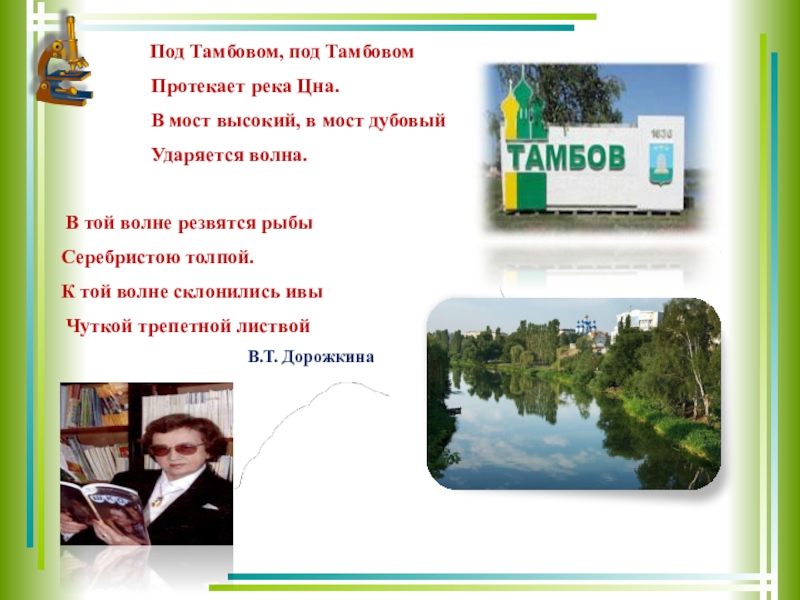 Под Тамбовом, под Тамбовом
Протекает река Цна.
В мост высокий, в мост дубовый
Ударяется волна.

В той волне резвятся рыбы
Серебристою толпой.
К той волне склонились ивы
Чуткой трепетной листвой

В.Т. Дорожкина

ТАМБОВ
1636